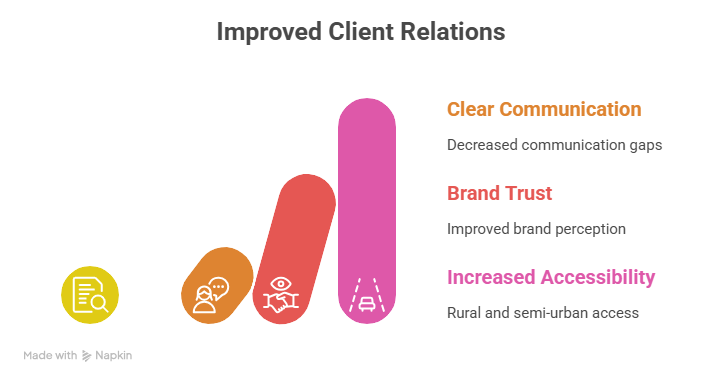 Improved Client Relations

Clear Communication

Decreased communication gaps

Brand Trust

Improved brand perception

Increased Accessibility

Rural and semi-urban access

Made with Napkin